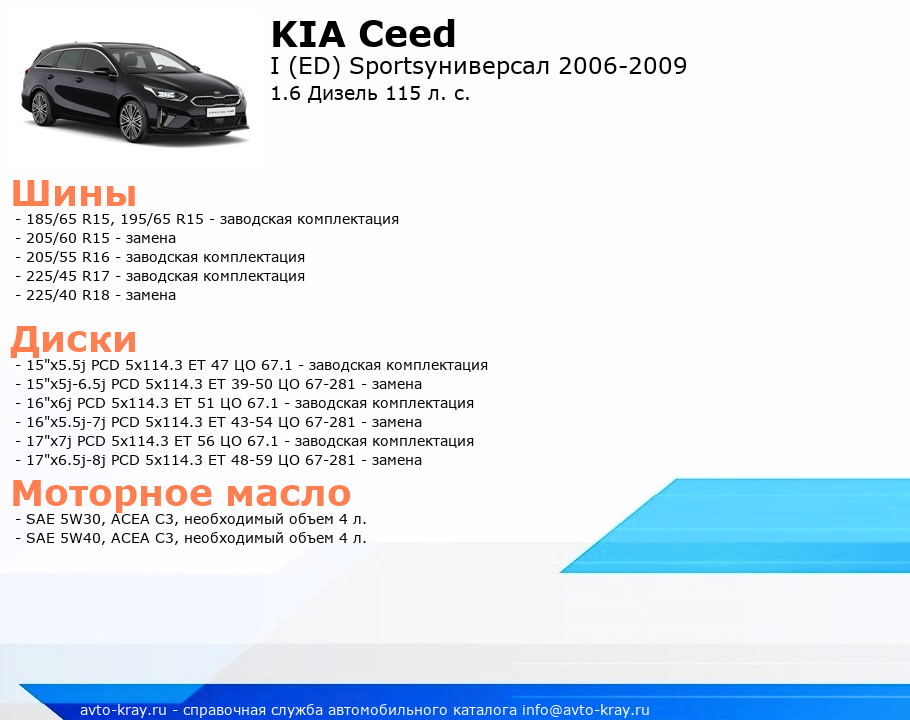 KIA Ceed
I (ED) Sportsуниверсал 2006-2009
1.6 Дизель 115 л. с.

Шины
- 185/65 R15, 195/65 R15 - заводская комплектация
- 205/60 R15 - замена
- 205/55 R16 - заводская комплектация
- 225/45 R17 - заводская комплектация
- 225/40 R18 - замена

Диски
- 15"x5.5j PCD 5x114.3 ET 47 ЦО 67.1 - заводская комплектация
- 15"x5j-6.5j PCD 5x114.3 ET 39-50 ЦО 67-281 - замена
- 16"x6j PCD 5x114.3 ET 51 ЦО 67.1 - заводская комплектация
- 16"x5.5j-7j PCD 5x114.3 ET 43-54 ЦО 67-281 - замена
- 17"x7j PCD 5x114.3 ET 56 ЦО 67.1 - заводская комплектация
- 17"x6.5j-8j PCD 5x114.3 ET 48-59 ЦО 67-281 - замена

Моторное масло
- SAE 5W30, ACEA C3, необходимый объем 4 л.
- SAE 5W40, ACEA C3, необходимый объем 4 л.

avto-kray.ru - справочная служба автомобильного каталога info@avto-kray.ru